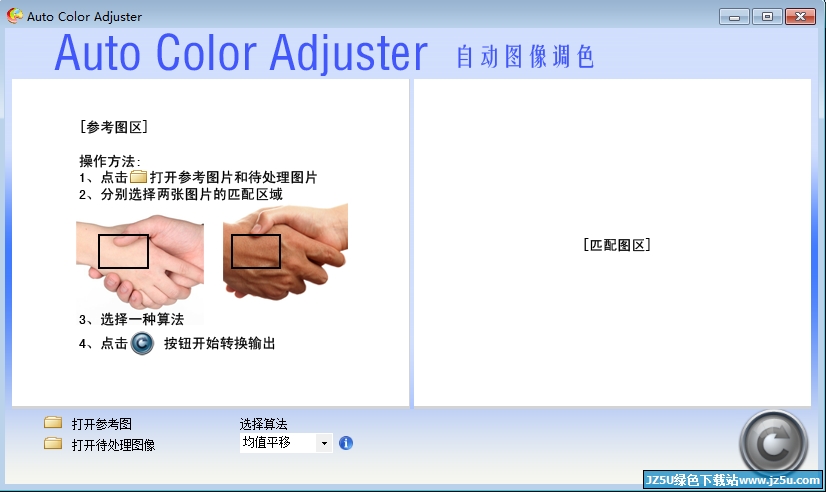 Auto Color Adjuster

Auto Color Adjuster 自动图像调色

[参考图区]

操作方法：
1、点击 打开参考图片和待处理图片
2、分别选择两张图片的匹配区域

3、选择一种算法
4、点击 按钮开始转换输出

[匹配图区]

打开参考图
打开待处理图像

选择算法
均值平移

JZ5U绿色下载站www.jz5u.com